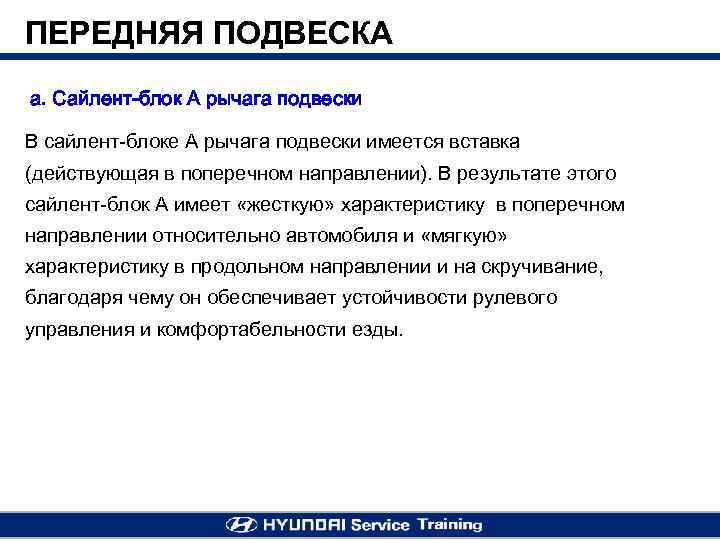 ПЕРЕДНЯЯ ПОДВЕСКА

а. Сайлент-блок А рычага подвески

В сайлент-блоке А рычага подвески имеется вставка (действующая в поперечном направлении). В результате этого сайлент-блок А имеет «жесткую» характеристику в поперечном направлении относительно автомобиля и «мягкую» характеристику в продольном направлении и на скручивание, благодаря чему он обеспечивает устойчивости рулевого управления и комфортабельности езды.

HYUNDAI Service Training